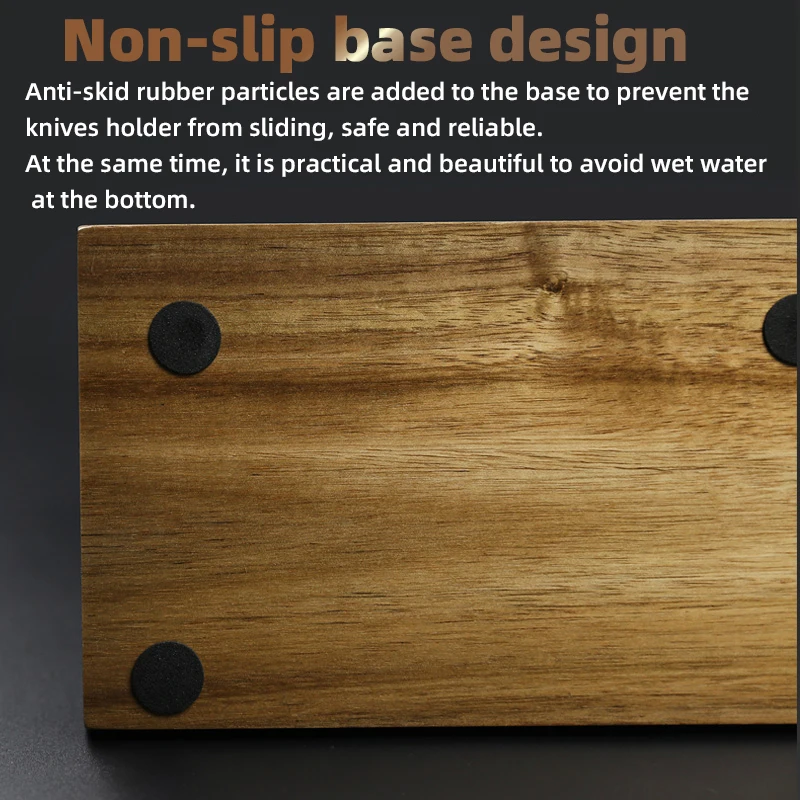 Non-slip base design

Anti-skid rubber particles are added to the base to prevent the knives holder from sliding, safe and reliable.
At the same time, it is practical and beautiful to avoid wet water at the bottom.